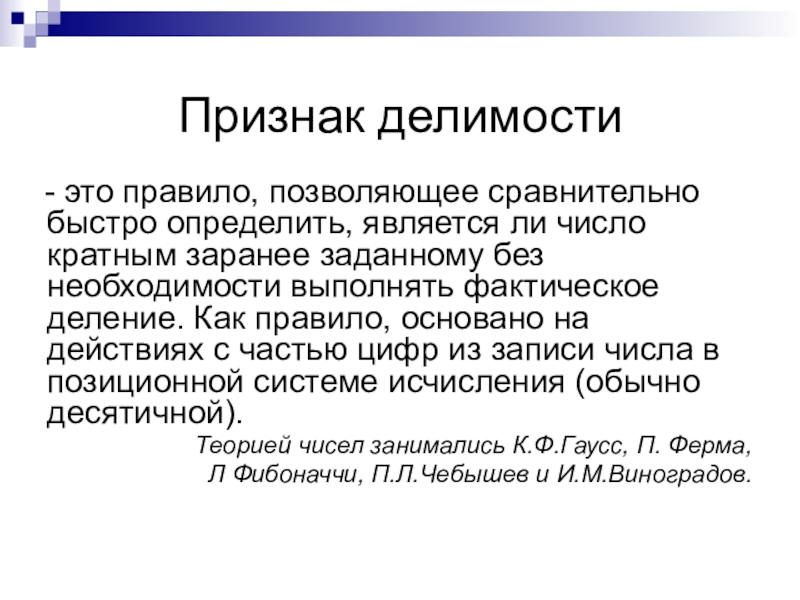 Признак делимости

- это правило, позволяющее сравнительно быстро определить, является ли число кратным заранее заданному без необходимости выполнять фактическое деление. Как правило, основано на действиях с частью цифр из записи числа в позиционной системе исчисления (обычно десятичной).

Теорией чисел занимались К.Ф.Гаусс, П. Ферма, Л Фибоначчи, П.Л.Чебышев и И.М.Виноградов.